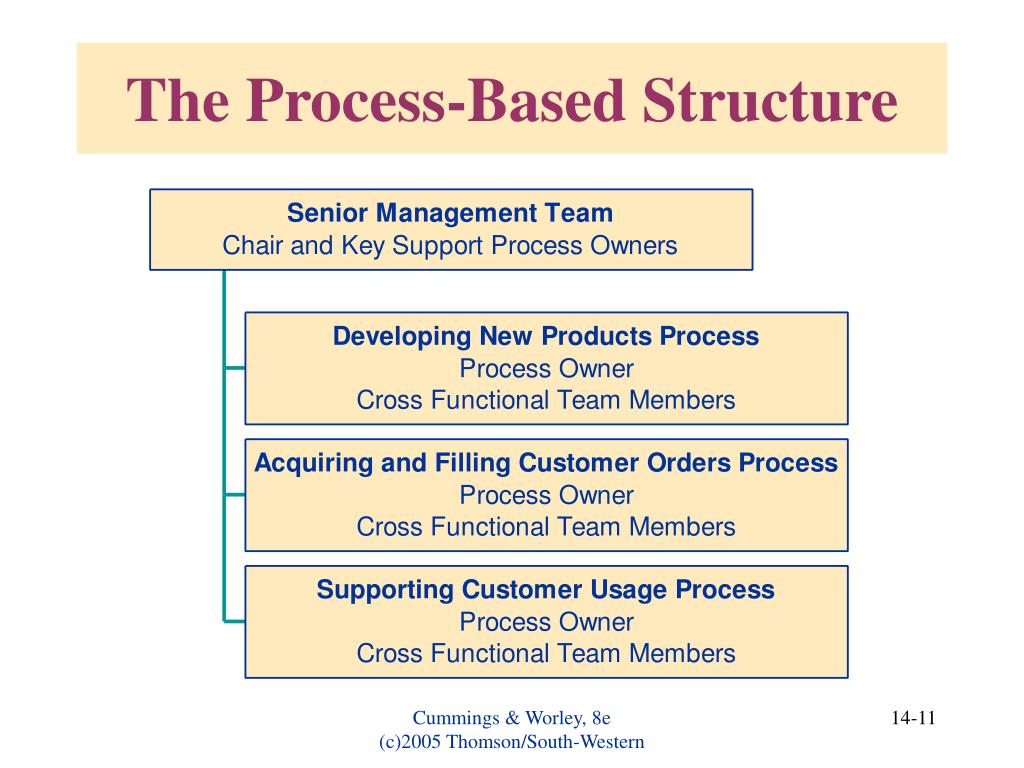 The Process-Based Structure

Senior Management Team
Chair and Key Support Process Owners

Developing New Products Process
Process Owner
Cross Functional Team Members

Acquiring and Filling Customer Orders Process
Process Owner
Cross Functional Team Members

Supporting Customer Usage Process
Process Owner
Cross Functional Team Members

Cummings & Worley, 8e
(c)2005 Thomson/South-Western

14-11